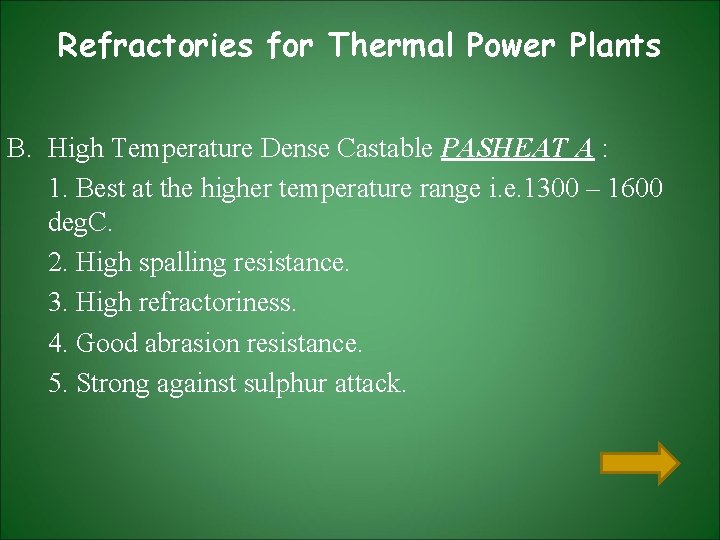 Refractories for Thermal Power Plants

B. High Temperature Dense Castable PASHEAT A :

1. Best at the higher temperature range i.e.1300 – 1600 degC.

2. High spalling resistance.

3. High refractoriness.

4. Good abrasion resistance.

5. Strong against sulphur attack.